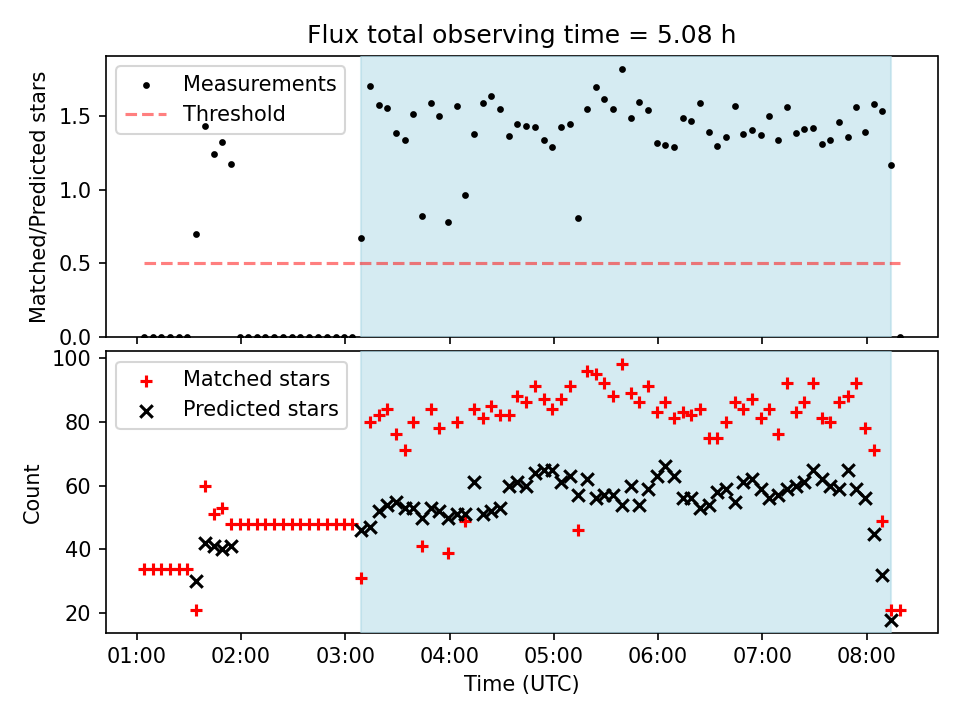 Flux total observing time = 5.08 h

Measurements
Threshold

Matched/Predicted stars

1.5
1.0
0.5
0.0

Matched stars
Predicted stars

Count

100
80
60
40
20

01:00
02:00
03:00
04:00
05:00
06:00
07:00
08:00

Time (UTC)